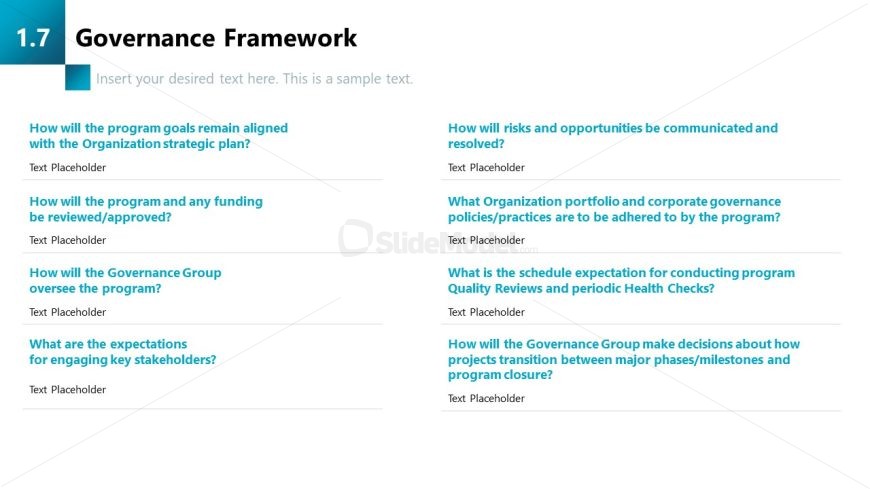 1.7 Governance Framework

Insert your desired text here. This is a sample text.

How will the program goals remain aligned with the Organization strategic plan?

Text Placeholder

How will the program and any funding be reviewed/approved?

Text Placeholder

How will the Governance Group oversee the program?

Text Placeholder

What are the expectations for engaging key stakeholders?

Text Placeholder

How will risks and opportunities be communicated and resolved?

Text Placeholder

What Organization portfolio and corporate governance policies/practices are to be adhered to by the program?

Text Placeholder

What is the schedule expectation for conducting program Quality Reviews and periodic Health Checks?

Text Placeholder

How will the Governance Group make decisions about how projects transition between major phases/milestones and program closure?

Text Placeholder

SlideModel.com